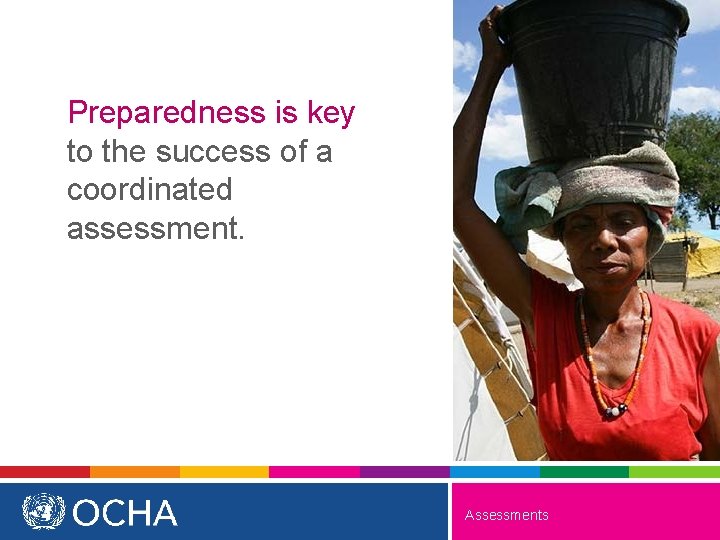 Preparedness is key to the success of a coordinated assessment.

OCHA

Assessments